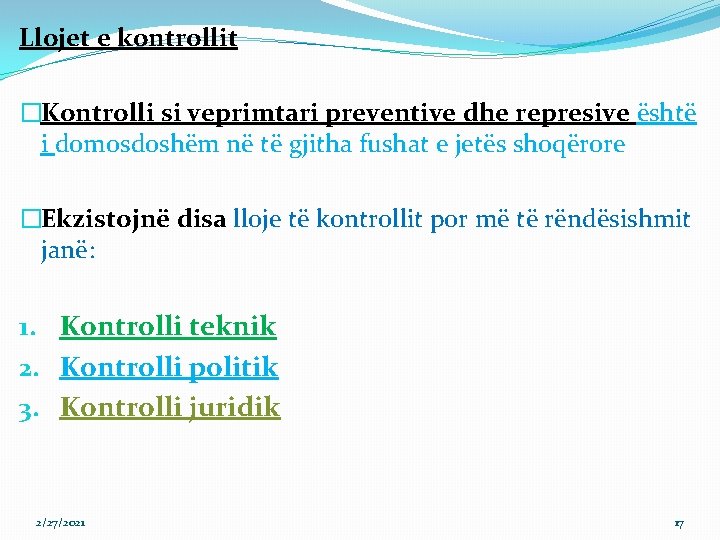 Llojet e kontrollit

□Kontrolli si veprimtari preventive dhe represive është i domosdoshëm në të gjitha fushat e jetës shoqërore

□Ekzistojnë disa lloje të kontrollit por më të rëndësishmit janë:

1. Kontrolli teknik
2. Kontrolli politik
3. Kontrolli juridik

2/27/2021

17